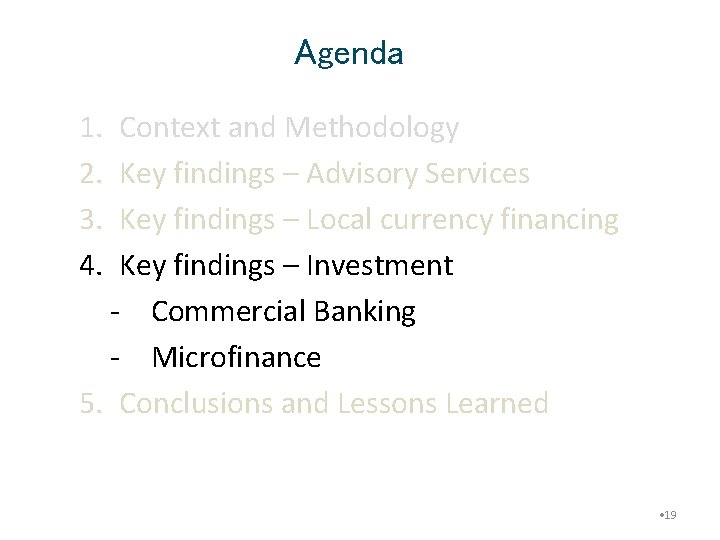 Agenda

1. Context and Methodology
2. Key findings – Advisory Services
3. Key findings – Local currency financing
4. Key findings – Investment
- Commercial Banking
- Microfinance
5. Conclusions and Lessons Learned

•19